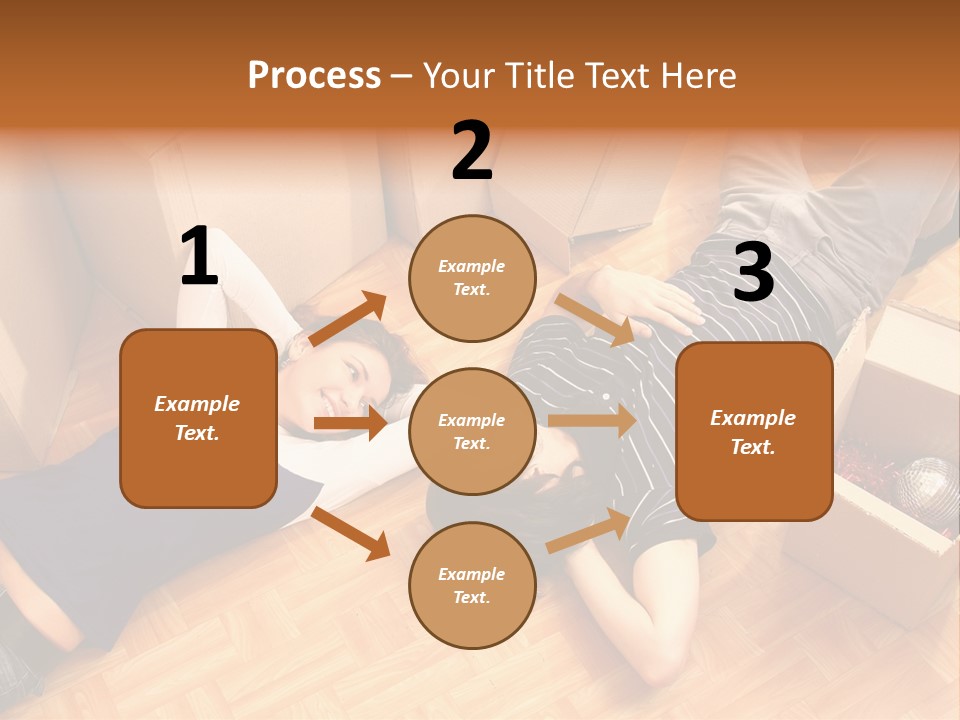 Process – Your Title Text Here

1

Example Text.

2

Example Text.

Example Text.

Example Text.

3

Example Text.